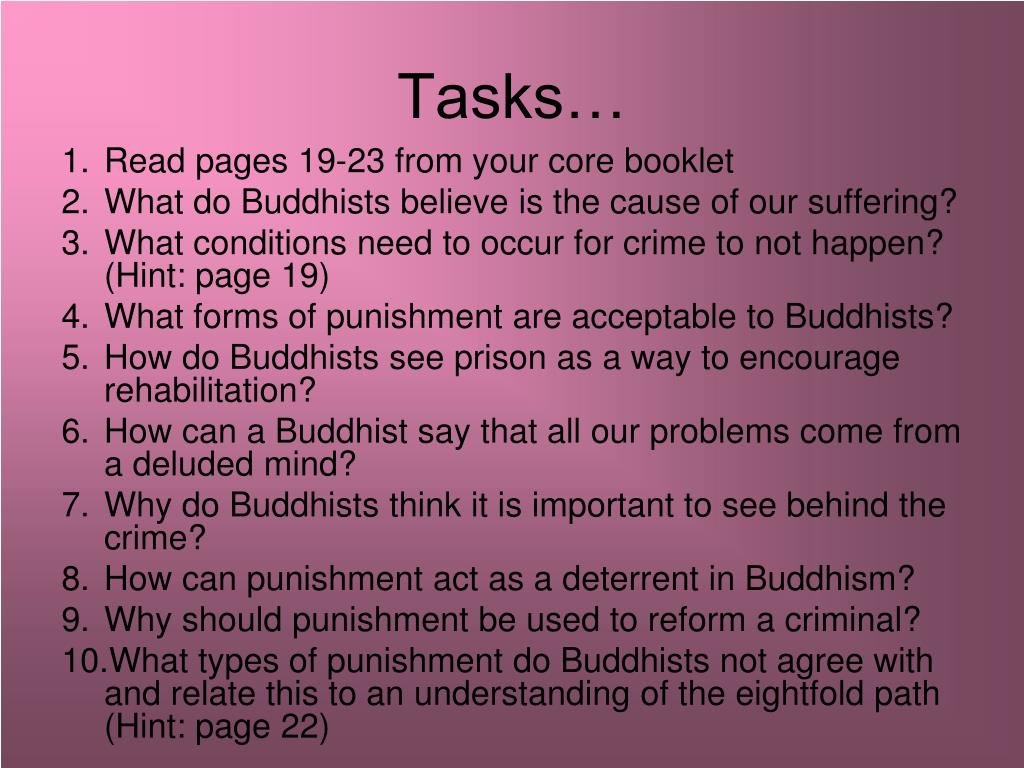 Tasks…

1. Read pages 19-23 from your core booklet
2. What do Buddhists believe is the cause of our suffering?
3. What conditions need to occur for crime to not happen? (Hint: page 19)
4. What forms of punishment are acceptable to Buddhists?
5. How do Buddhists see prison as a way to encourage rehabilitation?
6. How can a Buddhist say that all our problems come from a deluded mind?
7. Why do Buddhists think it is important to see behind the crime?
8. How can punishment act as a deterrent in Buddhism?
9. Why should punishment be used to reform a criminal?
10. What types of punishment do Buddhists not agree with and relate this to an understanding of the eightfold path (Hint: page 22)